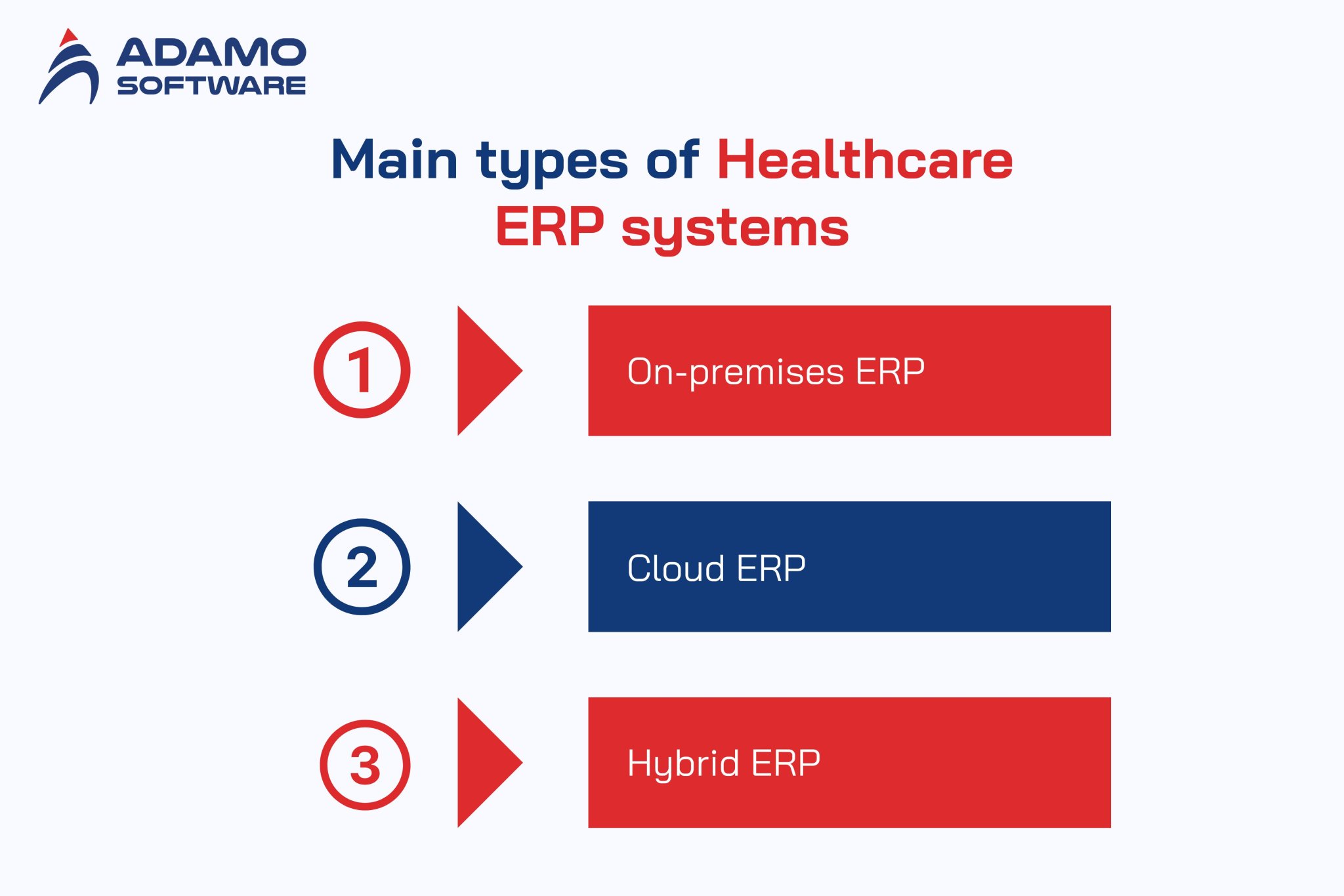 ADAMO SOFTWARE

Main types of Healthcare ERP systems

1

On-premises ERP

2

Cloud ERP

3

Hybrid ERP